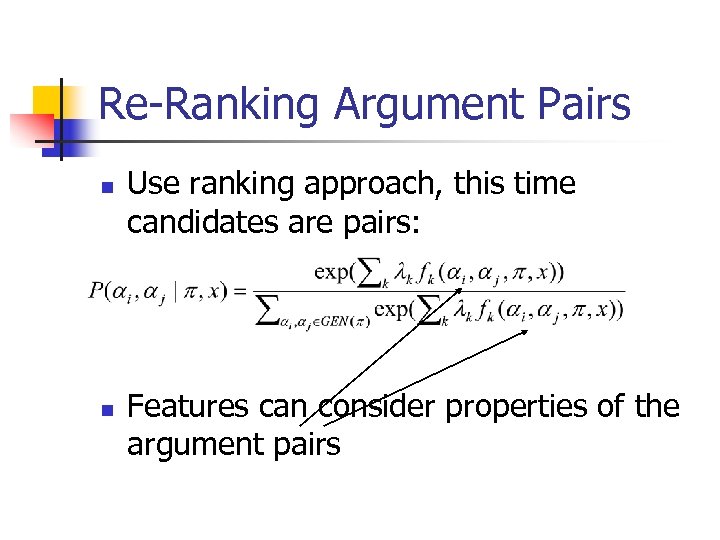 Re-Ranking Argument Pairs

Use ranking approach, this time candidates are pairs:

$P(\alpha_i, \alpha_j \mid \pi, x) = \frac{\exp(\sum_k \lambda_k f_k(\alpha_i, \alpha_j, \pi, x))}{\sum_{\alpha_i, \alpha_j \in GEN(\pi)} \exp(\sum_k \lambda_k f_k(\alpha_i, \alpha_j, \pi, x))}$

Features can consider properties of the argument pairs